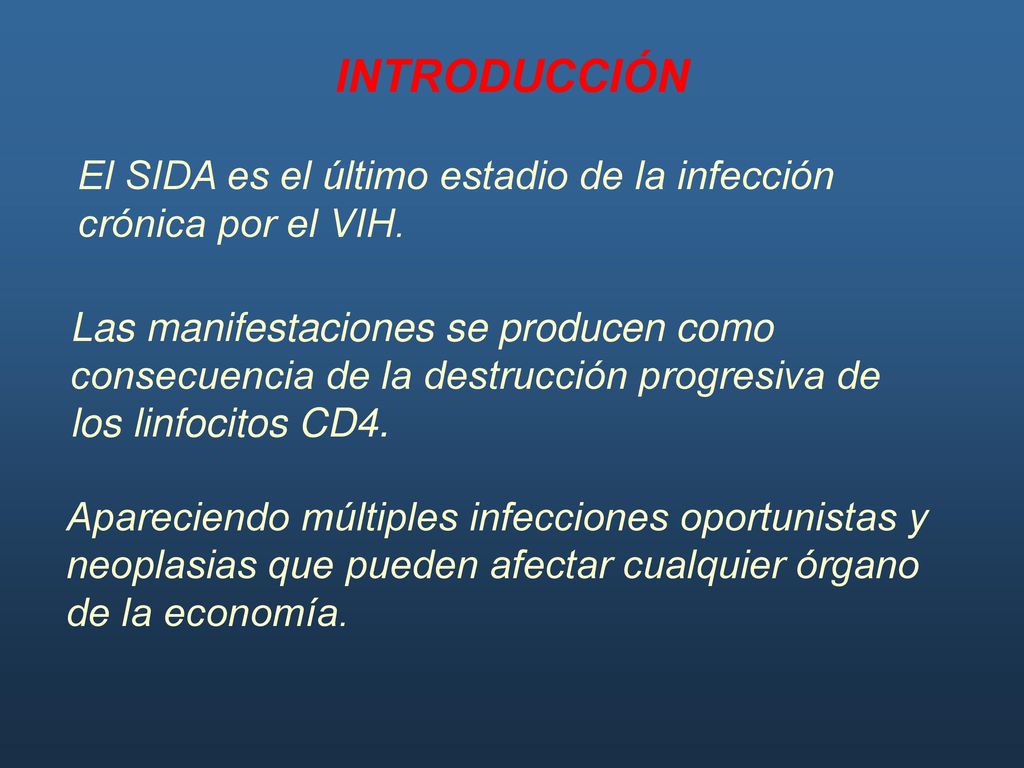 INTRODUCCIÓN

El SIDA es el último estadio de la infección crónica por el VIH.

Las manifestaciones se producen como consecuencia de la destrucción progresiva de los linfocitos CD4.

Apareciendo múltiples infecciones oportunistas y neoplasias que pueden afectar cualquier órgano de la economía.